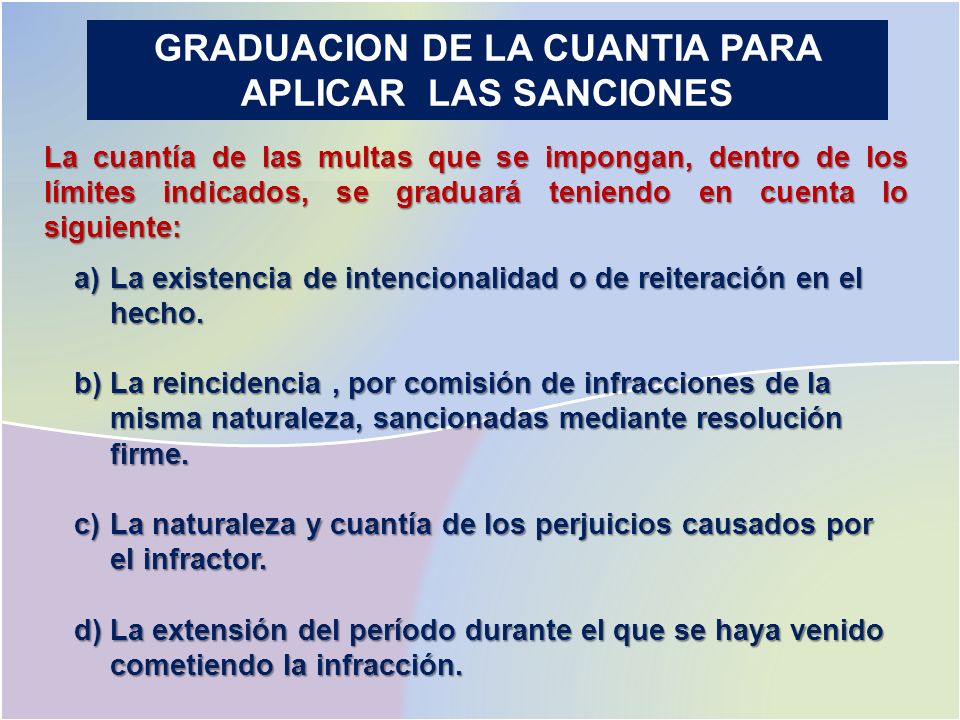 GRADUACION DE LA CUANTIA PARA APLICAR LAS SANCIONES

La cuantía de las multas que se impongan, dentro de los límites indicados, se graduará teniendo en cuenta lo siguiente:

a) La existencia de intencionalidad o de reiteración en el hecho.

b) La reincidencia , por comisión de infracciones de la misma naturaleza, sancionadas mediante resolución firme.

c) La naturaleza y cuantía de los perjuicios causados por el infractor.

d) La extensión del período durante el que se haya venido cometiendo la infracción.